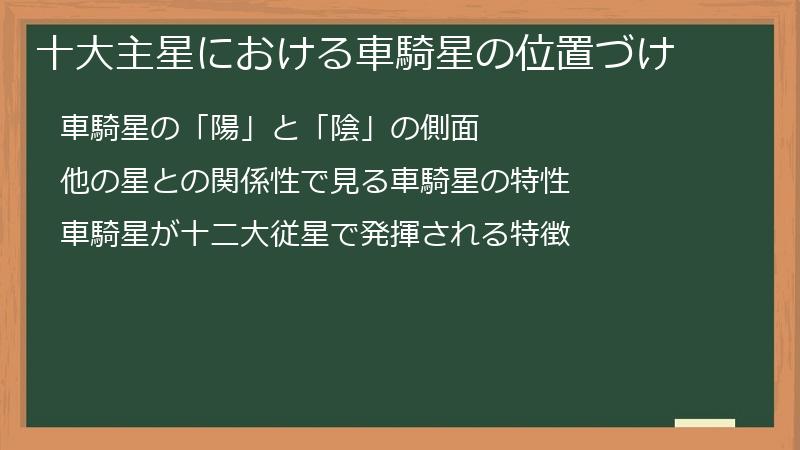 十大主星における車騎星の位置づけ

車騎星の「陽」と「陰」の側面

他の星との関係性で見る車騎星の特性

車騎星が十二大従星で発揮される特徴